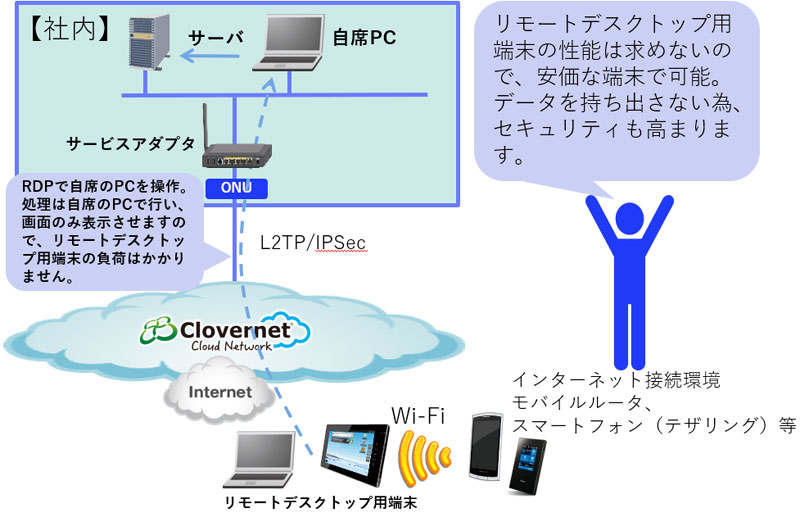 【社内】

サーバ

自席PC

サービスアダプタ

ONU

RDPで自席のPCを操作。処理は自席のPCで行い、画面のみ表示させますので、リモートデスクトップ用端末の負荷はかかりません。

L2TP/IPSec

リモートデスクトップ用端末の性能は求めないので、安価な端末で可能。データを持ち出さない為、セキュリティも高まります。

Clovernet
Cloud Network

Internet

Wi-Fi

インターネット接続環境
モバイルルータ、
スマートフォン（テザリング）等

リモートデスクトップ用端末